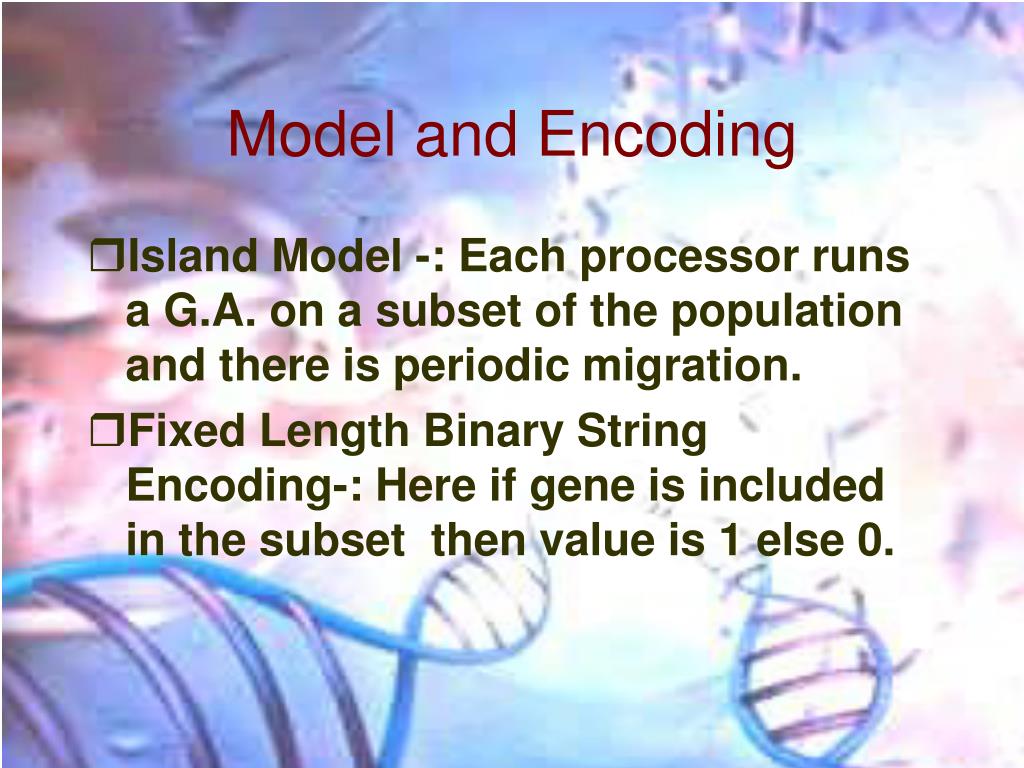 Model and Encoding

❒Island Model -: Each processor runs a G.A. on a subset of the population and there is periodic migration.

❒Fixed Length Binary String Encoding-: Here if gene is included in the subset then value is 1 else 0.